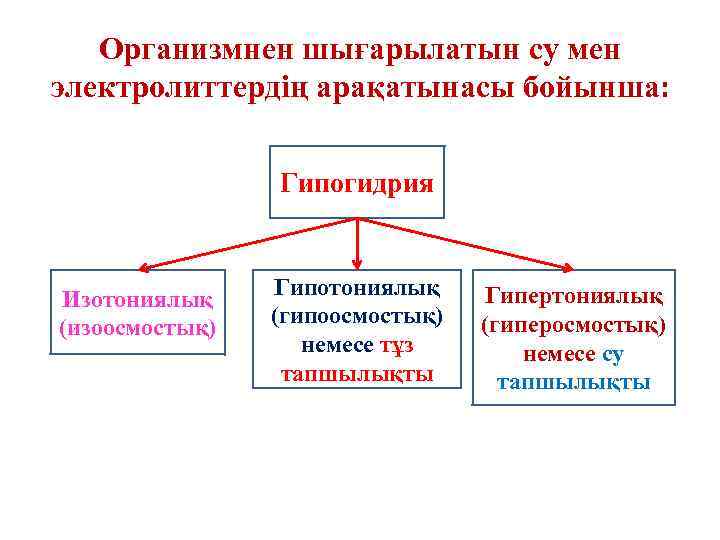 Организмнен шығарылатын су мен электролиттердің арақатынасы бойынша:

Гипогидрия

Изотониялық (изоосмостық)

Гипотониялық (гипоосмостық) немесе тұз тапшылықты

Гипертониялық (гиперосмостық) немесе су тапшылықты